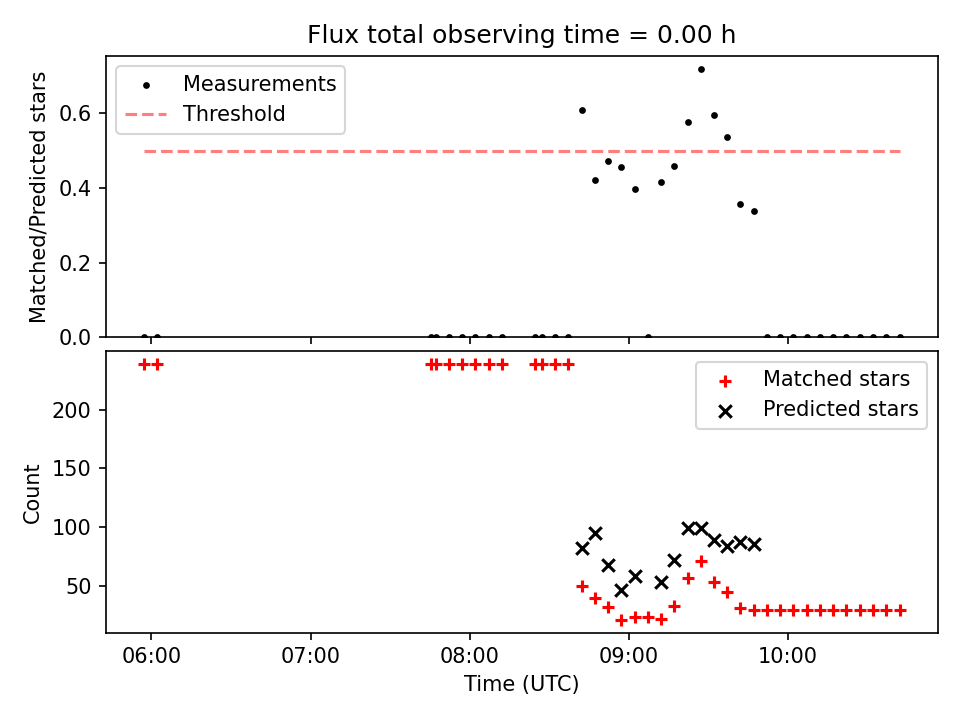 Flux total observing time = 0.00 h

Measurements
Threshold

Matched/Predicted stars

0.6
0.4
0.2
0.0

Matched stars
Predicted stars

Count

200
150
100
50

06:00
07:00
08:00
09:00
10:00

Time (UTC)